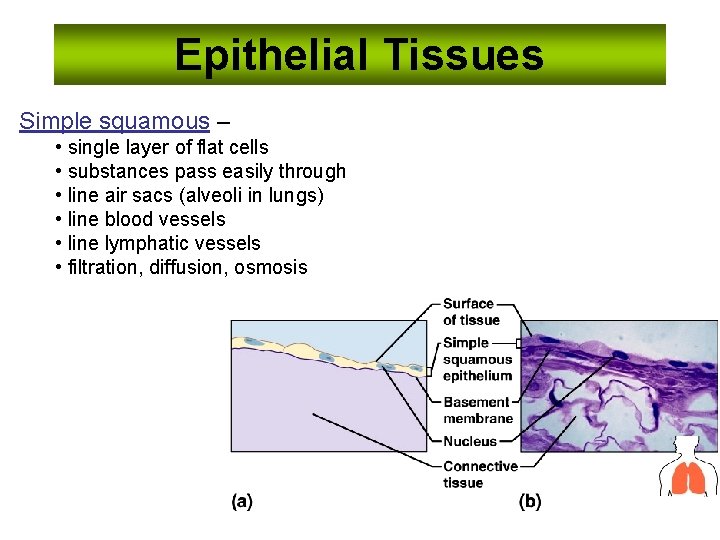 Epithelial Tissues

Simple squamous –
• single layer of flat cells
• substances pass easily through
• line air sacs (alveoli in lungs)
• line blood vessels
• line lymphatic vessels
• filtration, diffusion, osmosis

Surface of tissue
Simple squamous epithelium
Basement membrane
Nucleus
Connective tissue

(a)
(b)